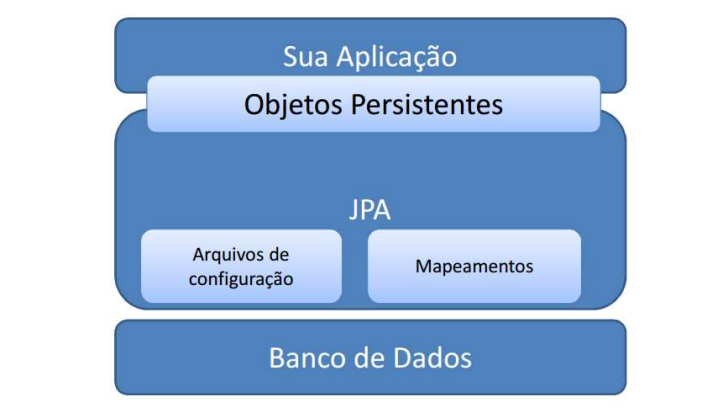 Sua Aplicação

Objetos Persistentes

JPA

Arquivos de configuração

Mapeamentos

Banco de Dados